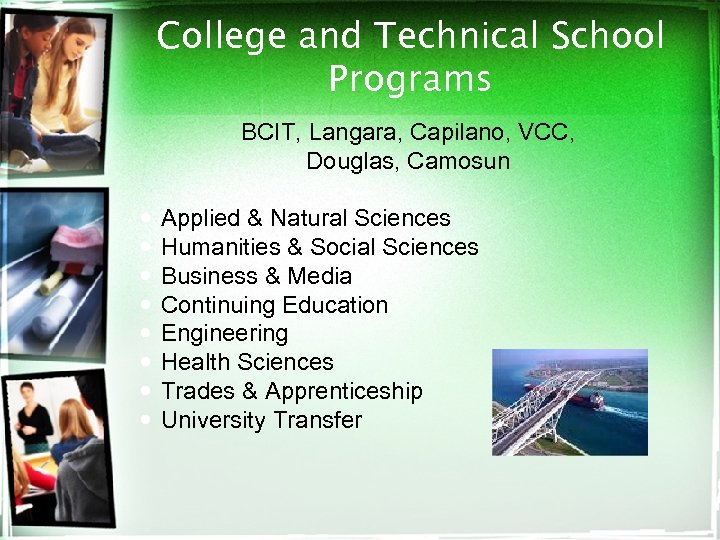 College and Technical School Programs

BCIT, Langara, Capilano, VCC, Douglas, Camosun

- Applied & Natural Sciences
- Humanities & Social Sciences
- Business & Media
- Continuing Education
- Engineering
- Health Sciences
- Trades & Apprenticeship
- University Transfer